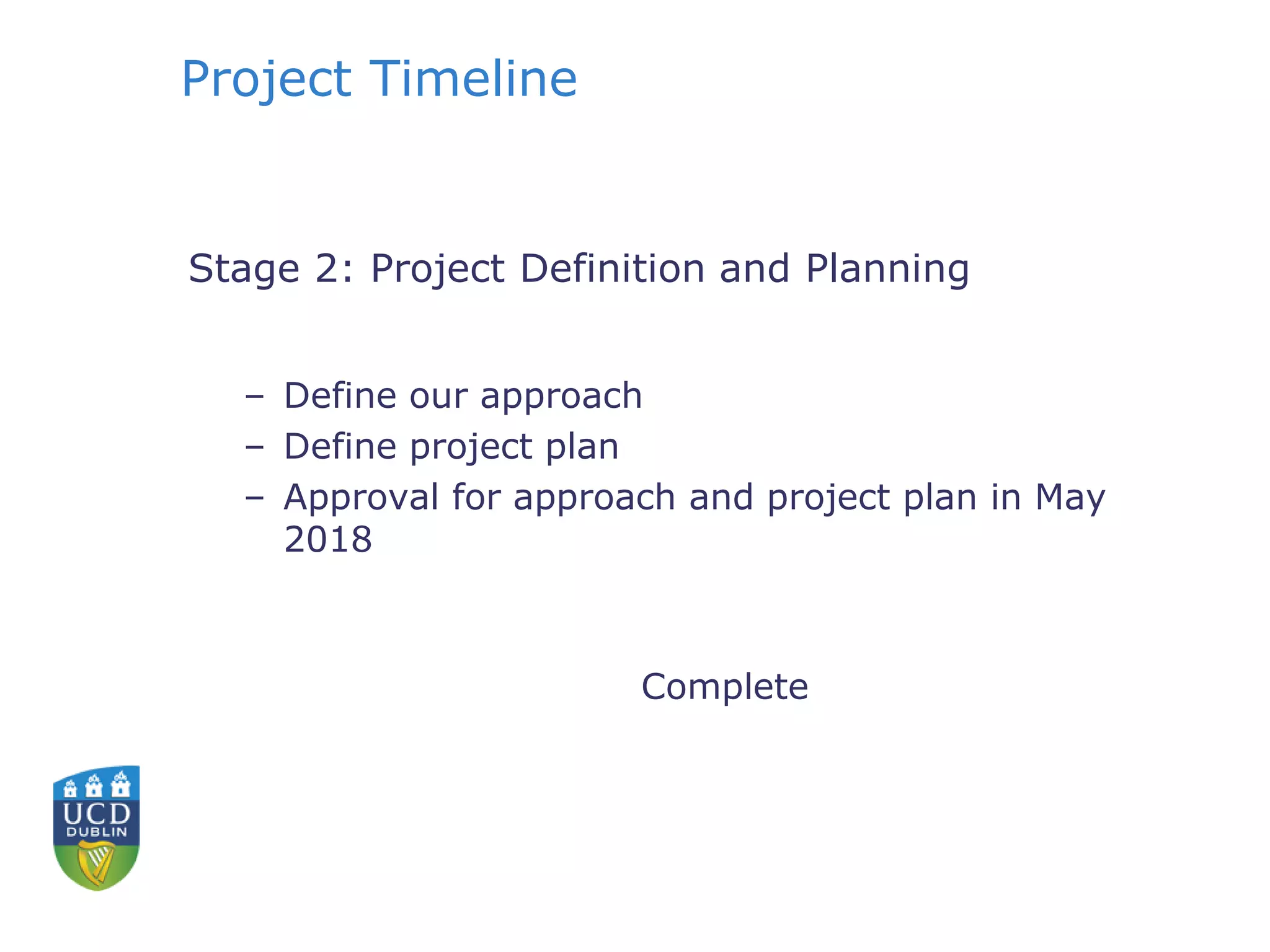 Project Timeline

Stage 2: Project Definition and Planning

– Define our approach
– Define project plan
– Approval for approach and project plan in May 2018

Complete

UCD
DUBLIN